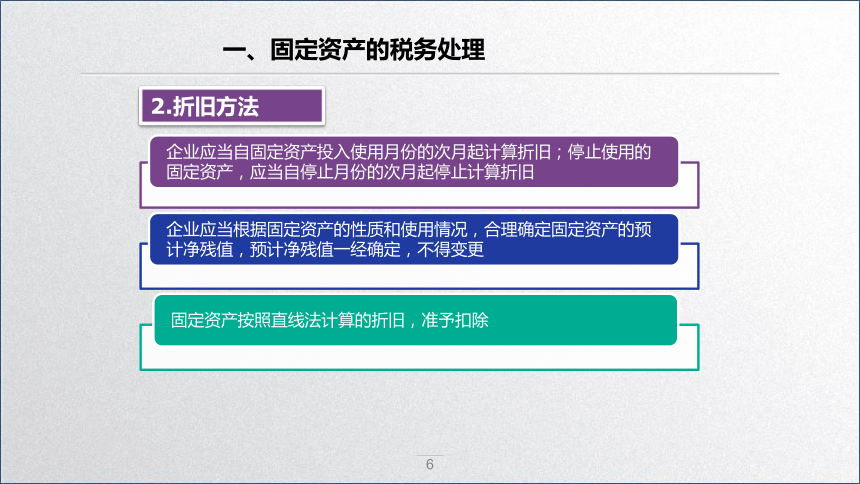 一、固定资产的税务处理

2.折旧方法

企业应当自固定资产投入使用月份的次月起计算折旧；停止使用的固定资产，应当自停止月份的次月起停止计算折旧

企业应当根据固定资产的性质和使用情况，合理确定固定资产的预计净残值，预计净残值一经确定，不得变更

固定资产按照直线法计算的折旧，准予扣除

6